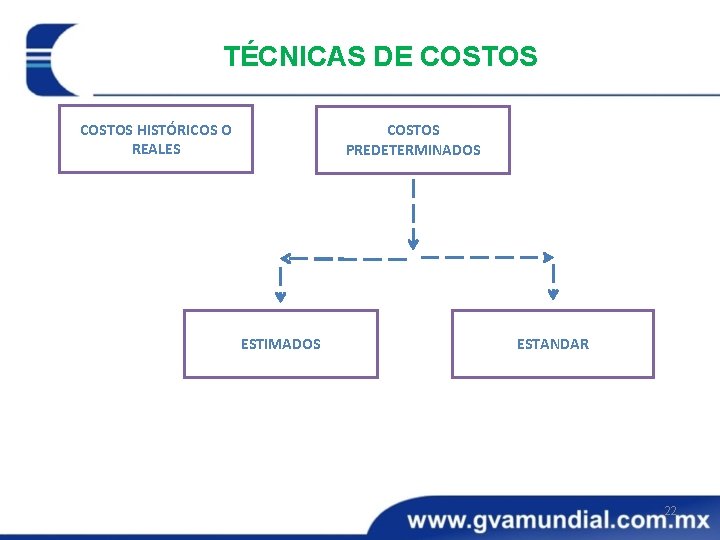 TÉCNICAS DE COSTOS

COSTOS HISTÓRICOS O REALES

COSTOS PREDETERMINADOS

ESTIMADOS

ESTANDAR

22

www.gvamundial.com.mx